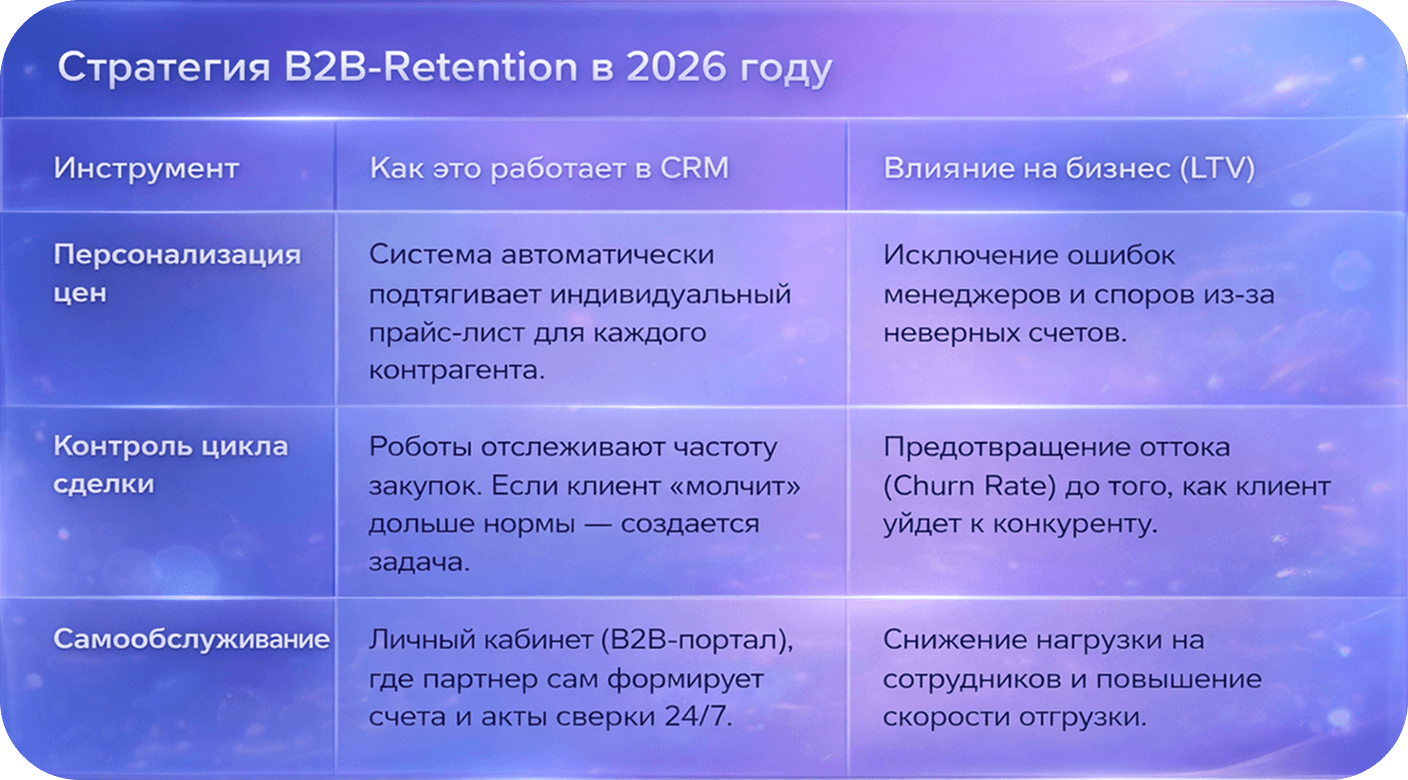 Стратегия B2B-Retention в 2026 году

| Инструмент | Как это работает в CRM | Влияние на бизнес (LTV) |
|---|---|---|
| Персонализация цен | Система автоматически подтягивает индивидуальный прайс-лист для каждого контрагента. | Исключение ошибок менеджеров и споров из-за неверных счетов. |
| Контроль цикла сделки | Роботы отслеживают частоту закупок. Если клиент «молчит» дольше нормы — создается задача. | Предотвращение оттока (Churn Rate) до того, как клиент уйдет к конкуренту. |
| Самообслуживание | Личный кабинет (B2B-портал), где партнер сам формирует счета и акты сверки 24/7. | Снижение нагрузки на сотрудников и повышение скорости отгрузки. |